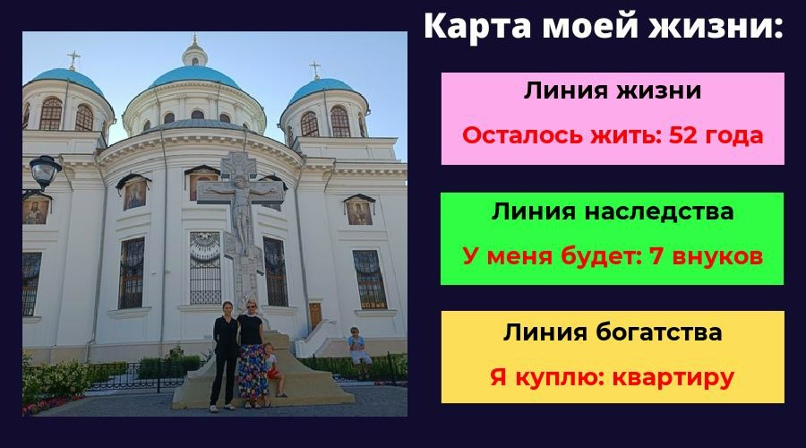 Карта моей жизни:

Линия жизни

Осталось жить: 52 года

Линия наследства

У меня будет: 7 внуков

Линия богатства

Я куплю: квартиру